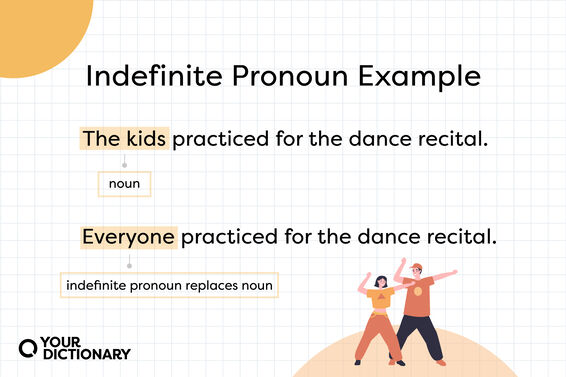 Indefinite Pronoun Example

The kids practiced for the dance recital.

noun

Everyone practiced for the dance recital.

indefinite pronoun replaces noun

YOUR DICTIONARY